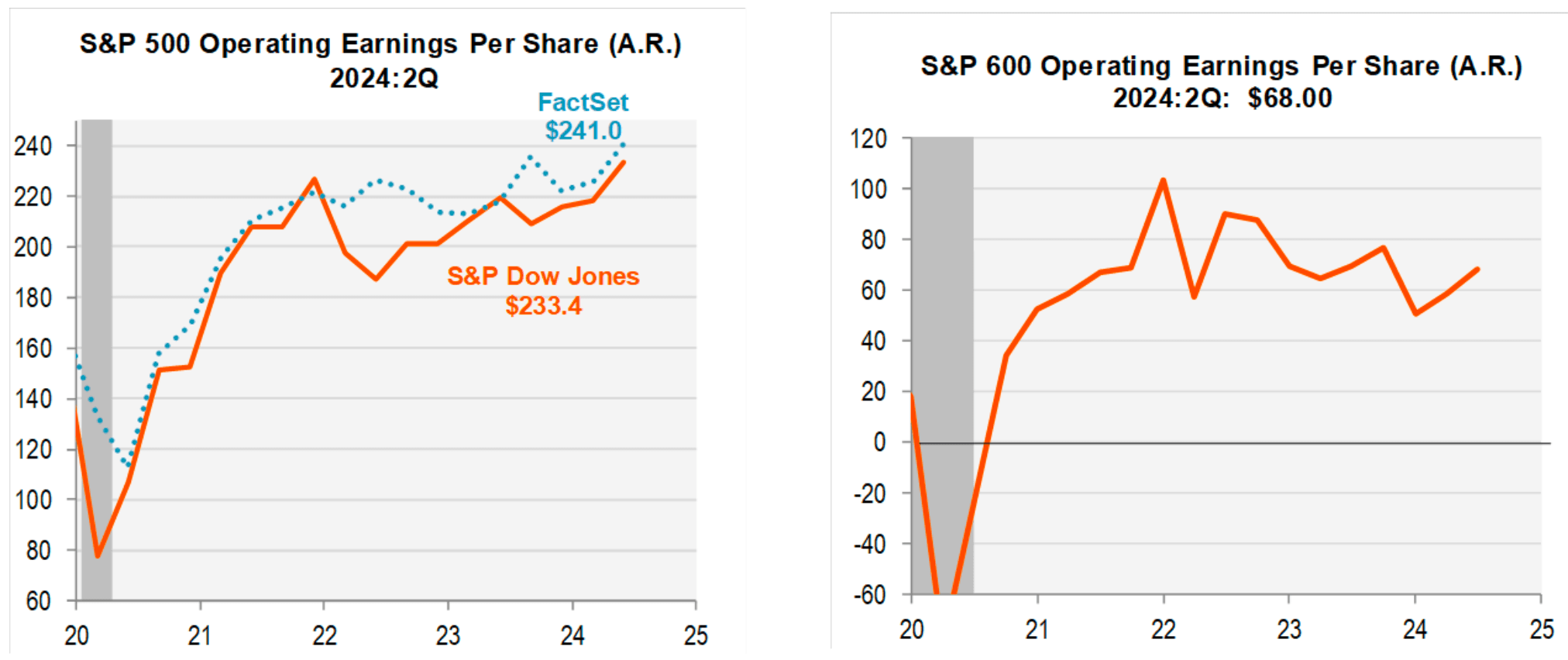 S&P 500 Operating Earnings Per Share (A.R.)
2024:2Q

FactSet
$241.0

S&P Dow Jones
$233.4

240
220
200
180
160
140
120
100
80
60

20
21
22
23
24
25

S&P 600 Operating Earnings Per Share (A.R.)
2024:2Q: $68.00

120
100
80
60
40
20
0
-20
-40
-60

20
21
22
23
24
25